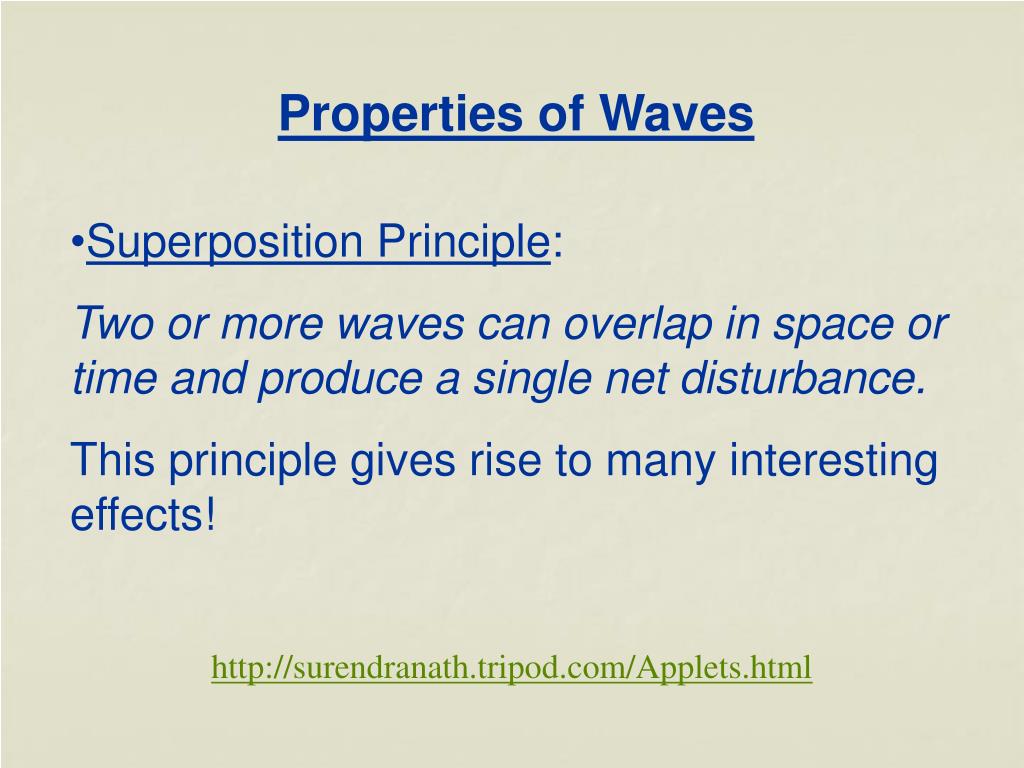 Properties of Waves

•Superposition Principle:

Two or more waves can overlap in space or time and produce a single net disturbance.

This principle gives rise to many interesting effects!

http://surendranath.tripod.com/Applets.html